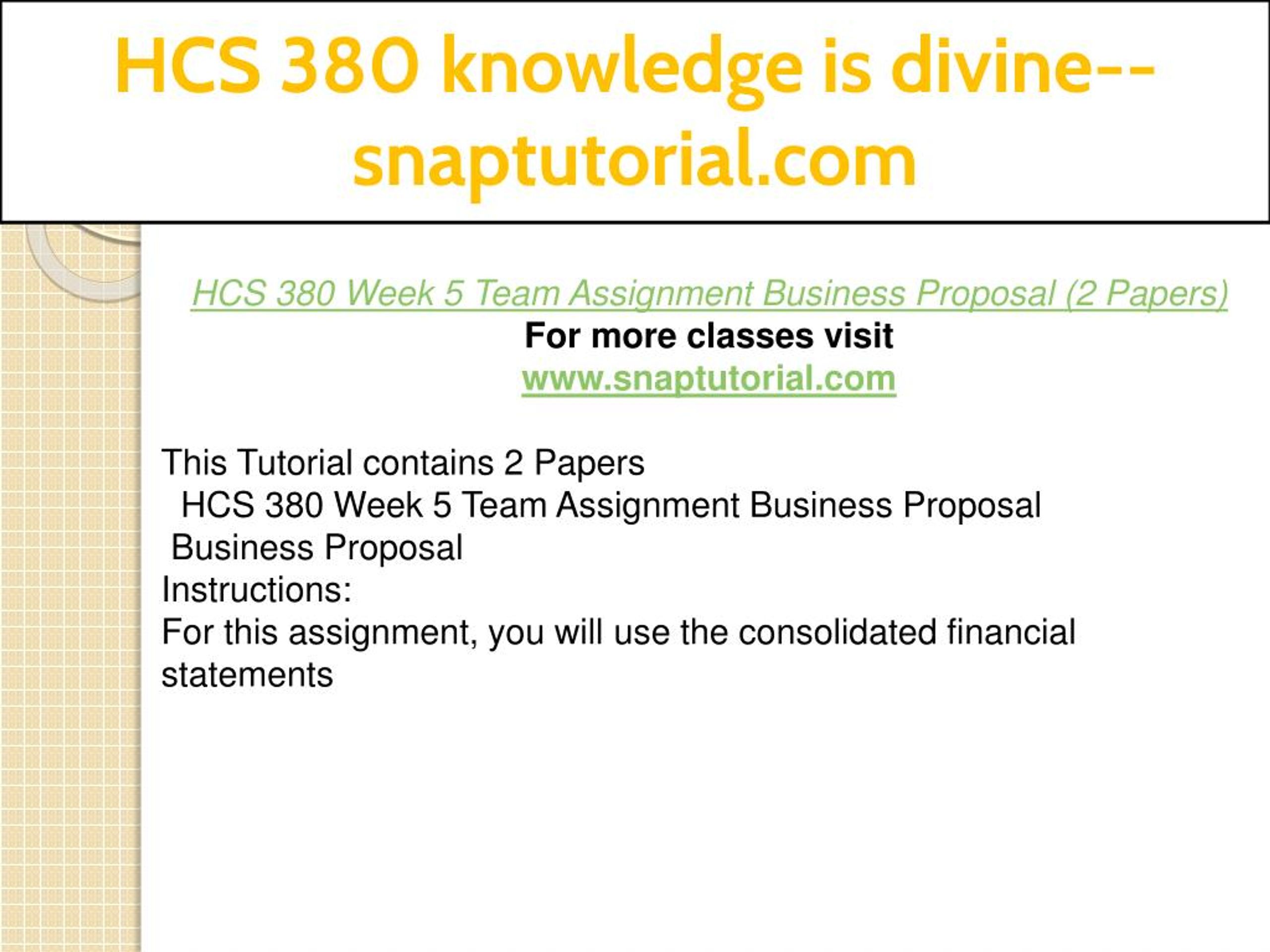 HCS 380 knowledge is divine--snaptutorial.com

HCS 380 Week 5 Team Assignment Business Proposal (2 Papers)
For more classes visit
www.snaptutorial.com

This Tutorial contains 2 Papers
HCS 380 Week 5 Team Assignment Business Proposal
Business Proposal
Instructions:
For this assignment, you will use the consolidated financial statements